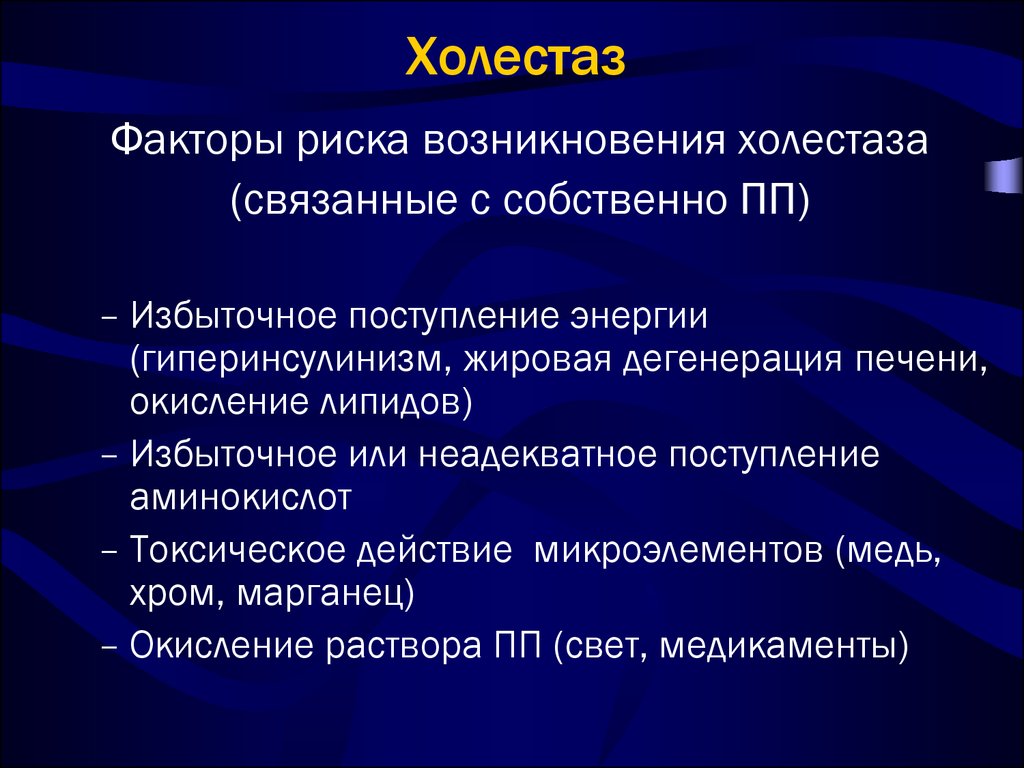 Холестаз

Факторы риска возникновения холестаза (связанные с собственно ПП)

– Избыточное поступление энергии (гиперинсулинизм, жировая дегенерация печени, окисление липидов)
– Избыточное или неадекватное поступление аминокислот
– Токсическое действие микроэлементов (медь, хром, марганец)
– Окисление раствора ПП (свет, медикаменты)